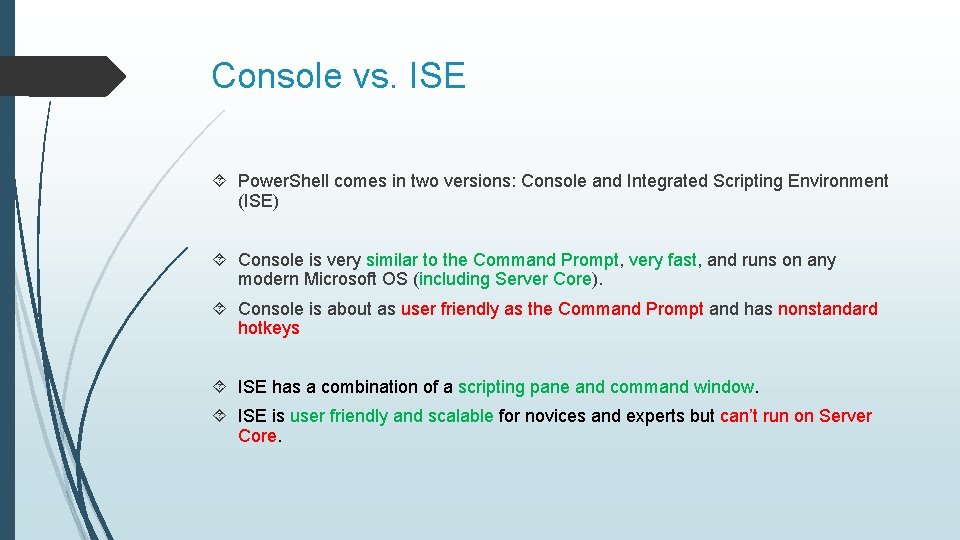 Console vs. ISE

PowerShell comes in two versions: Console and Integrated Scripting Environment (ISE)

Console is very similar to the Command Prompt, very fast, and runs on any modern Microsoft OS (including Server Core).

Console is about as user friendly as the Command Prompt and has nonstandard hotkeys

ISE has a combination of a scripting pane and command window.

ISE is user friendly and scalable for novices and experts but can't run on Server Core.